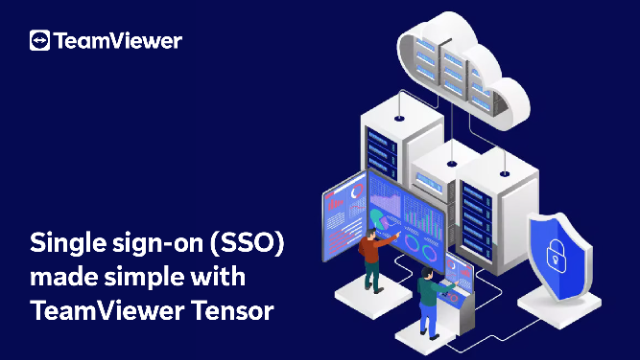 TeamViewer

Single sign-on (SSO) made simple with TeamViewer Tensor